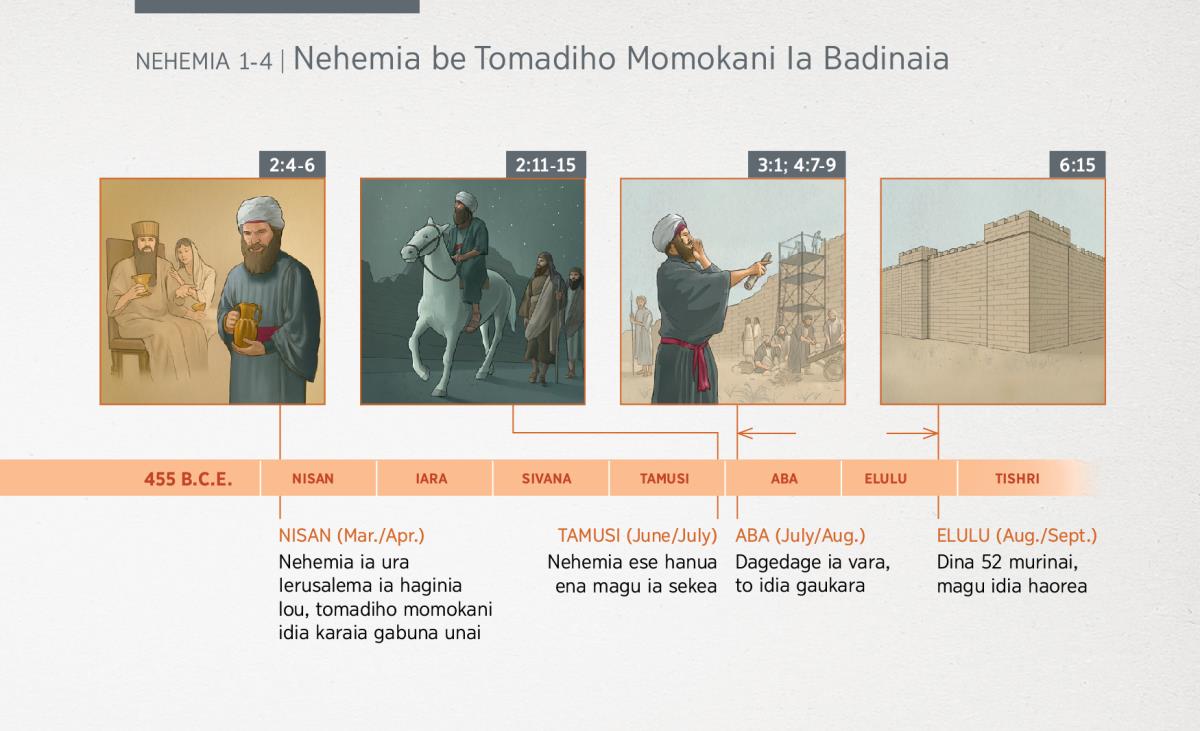 NEHEMIA 1-4 | Nehemia be Tomadiho Momokani Ia Badinaia

2:4-6

2:11-15

3:1; 4:7-9

6:15

455 B.C.E.

NISAN

IARA

SIVANA

TAMUSI

ABA

ELULU

TISHRI

NISAN (Mar./Apr.)
Nehemia ia ura Ierusalema ia haginia lou, tomadiho momokani idia karaia gabuna unai

TAMUSI (June/July)
Nehemia ese hanua ena magu ia sekea

ABA (July/Aug.)
Dagedage ia vara, to idia gaukara

ELULU (Aug./Sept.)
Dina 52 murinai, magu idia haorea